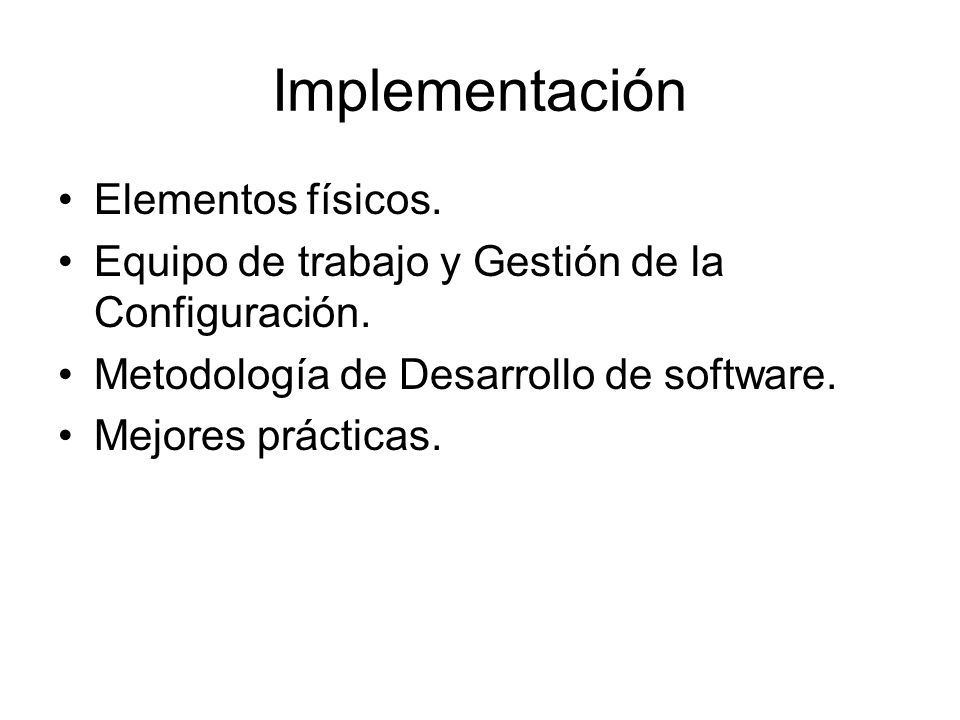 Implementación

• Elementos físicos.
• Equipo de trabajo y Gestión de la Configuración.
• Metodología de Desarrollo de software.
• Mejores prácticas.